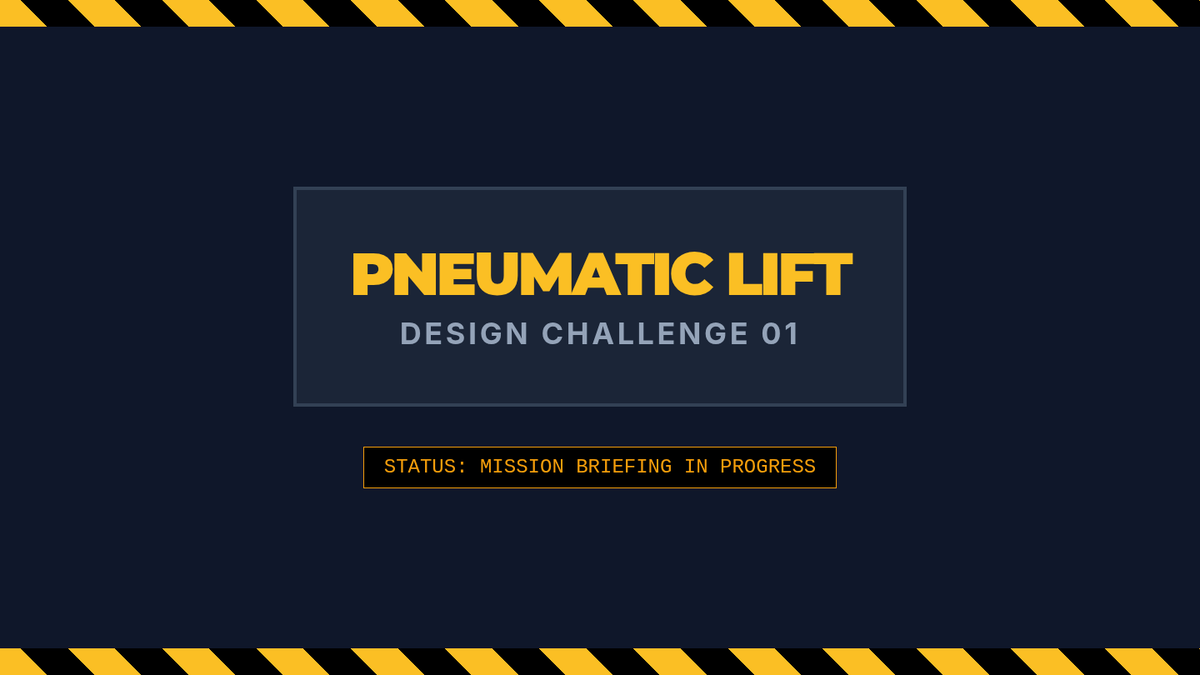 PNEUMATIC LIFT
DESIGN CHALLENGE 01

STATUS: MISSION BRIEFING IN PROGRESS